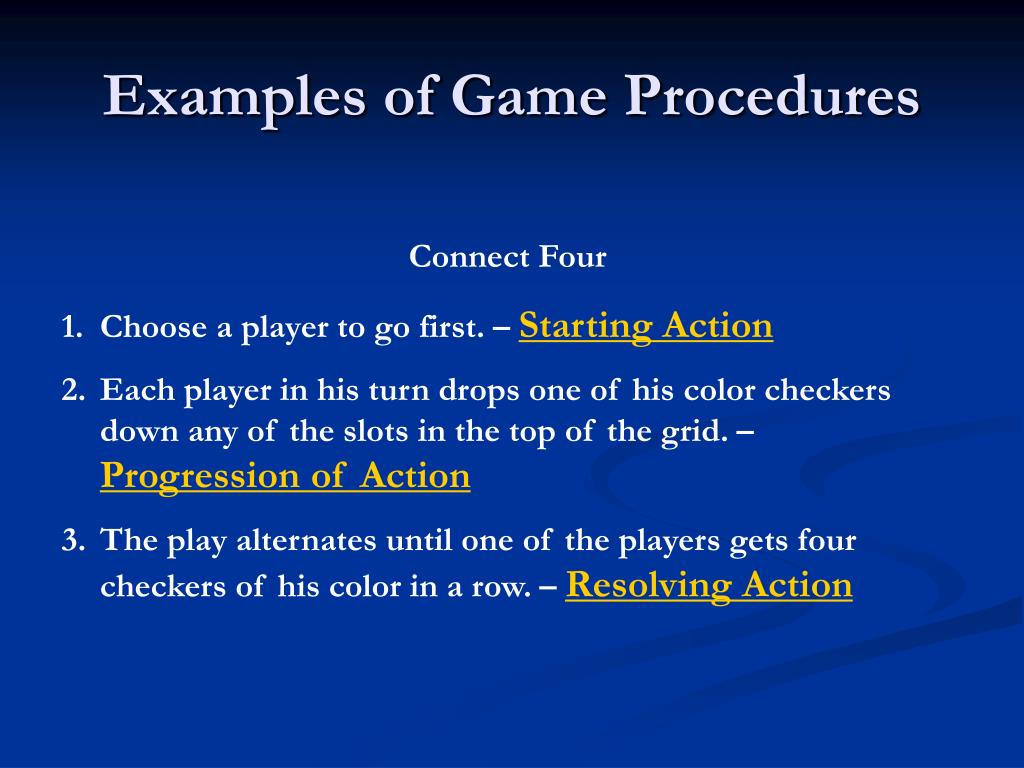 Examples of Game Procedures

Connect Four

1. Choose a player to go first. – Starting Action
2. Each player in his turn drops one of his color checkers down any of the slots in the top of the grid. – Progression of Action
3. The play alternates until one of the players gets four checkers of his color in a row. – Resolving Action